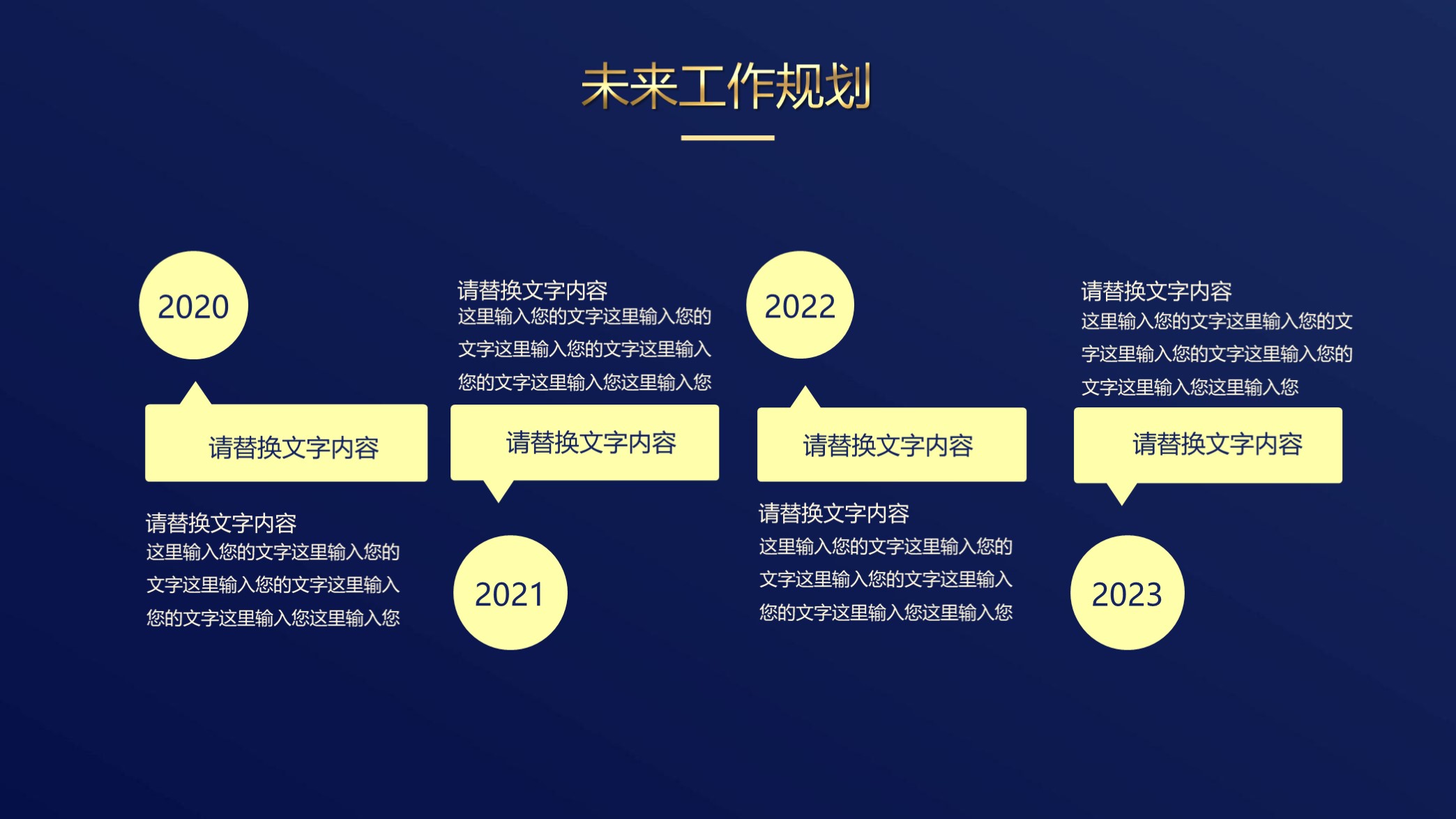 未来工作规划

2020

请替换文字内容

请替换文字内容
这里输入您的文字这里输入您的文字这里输入您的文字这里输入您的文字这里输入您这里输入您

请替换文字内容
这里输入您的文字这里输入您的文字这里输入您的文字这里输入您的文字这里输入您这里输入您

请替换文字内容

2021

2022

请替换文字内容

请替换文字内容
这里输入您的文字这里输入您的文字这里输入您的文字这里输入您的文字这里输入您这里输入您

请替换文字内容
这里输入您的文字这里输入您的文字这里输入您的文字这里输入您的文字这里输入您这里输入您

请替换文字内容

2023